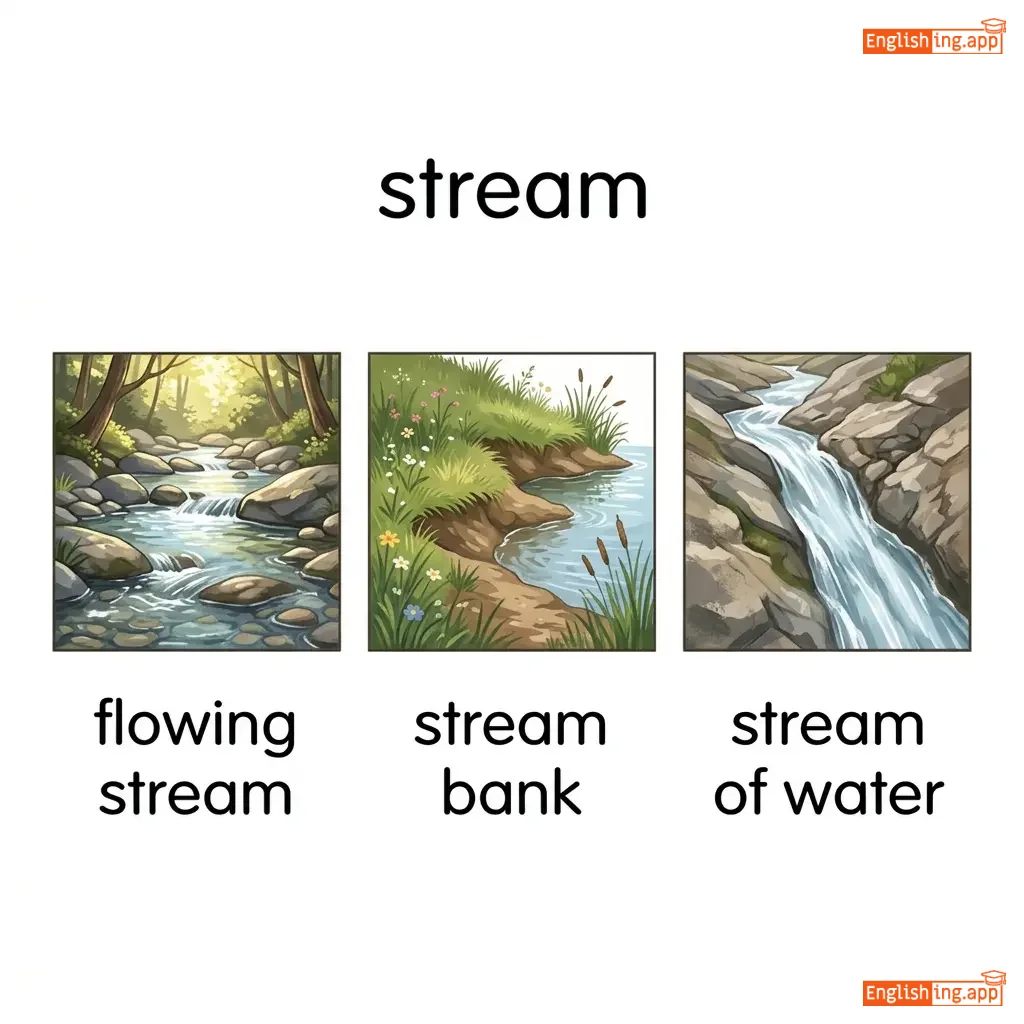 Englishing.app

stream

flowing stream

stream bank

stream of water

Englishing.app